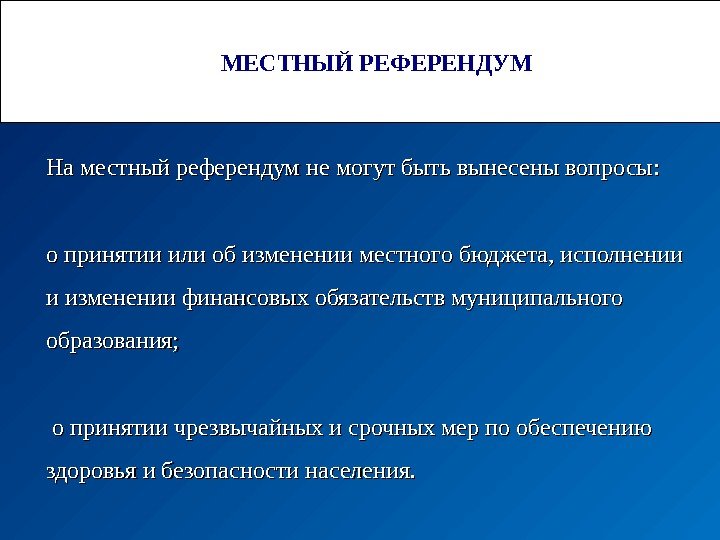 МЕСТНЫЙ РЕФЕРЕНДУМ

На местный референдум не могут быть вынесены вопросы:

о принятии или об изменении местного бюджета, исполнении и изменении финансовых обязательств муниципального образования;

о принятии чрезвычайных и срочных мер по обеспечению здоровья и безопасности населения.